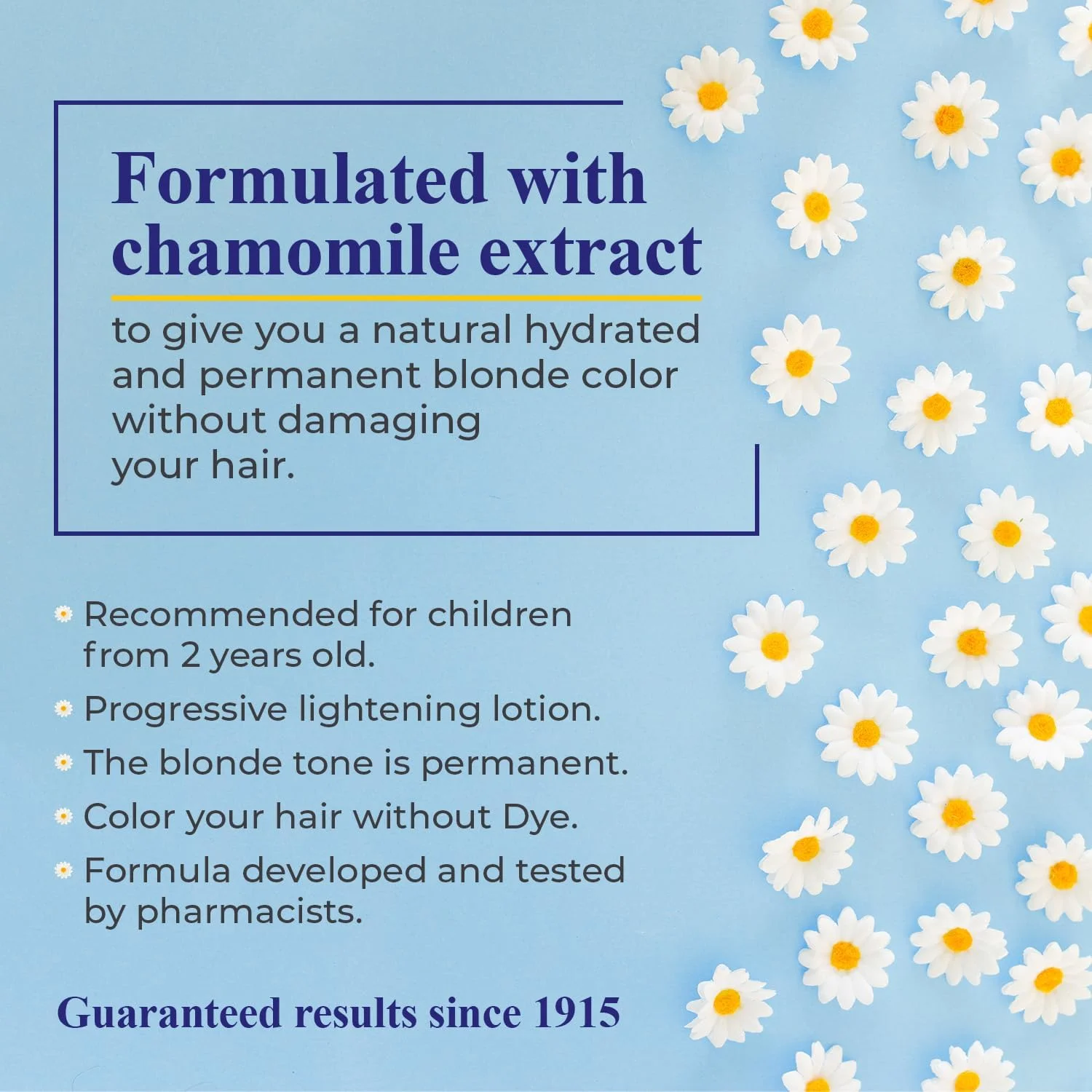 Formulated with chamomile extract

to give you a natural hydrated and permanent blonde color without damaging your hair.

Recommended for children from 2 years old.

Progressive lightening lotion.

The blonde tone is permanent.

Color your hair without Dye.

Formula developed and tested by pharmacists.

Guaranteed results since 1915